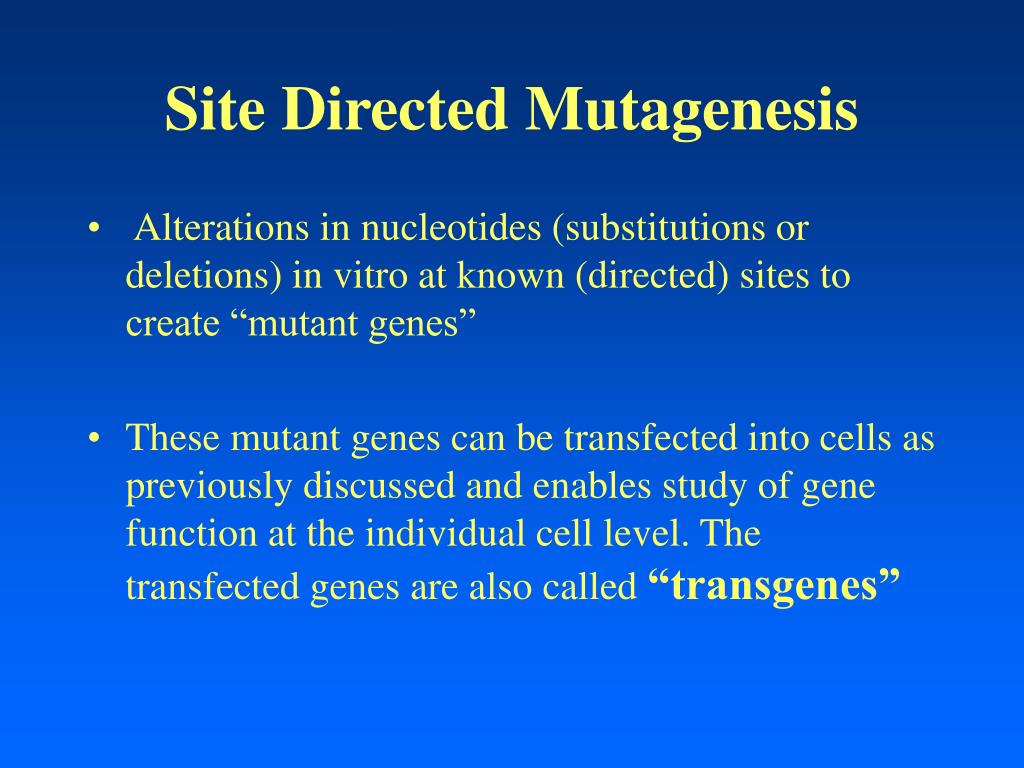 Site Directed Mutagenesis

• Alterations in nucleotides (substitutions or deletions) in vitro at known (directed) sites to create “mutant genes”

• These mutant genes can be transfected into cells as previously discussed and enables study of gene function at the individual cell level. The transfected genes are also called “transgenes”